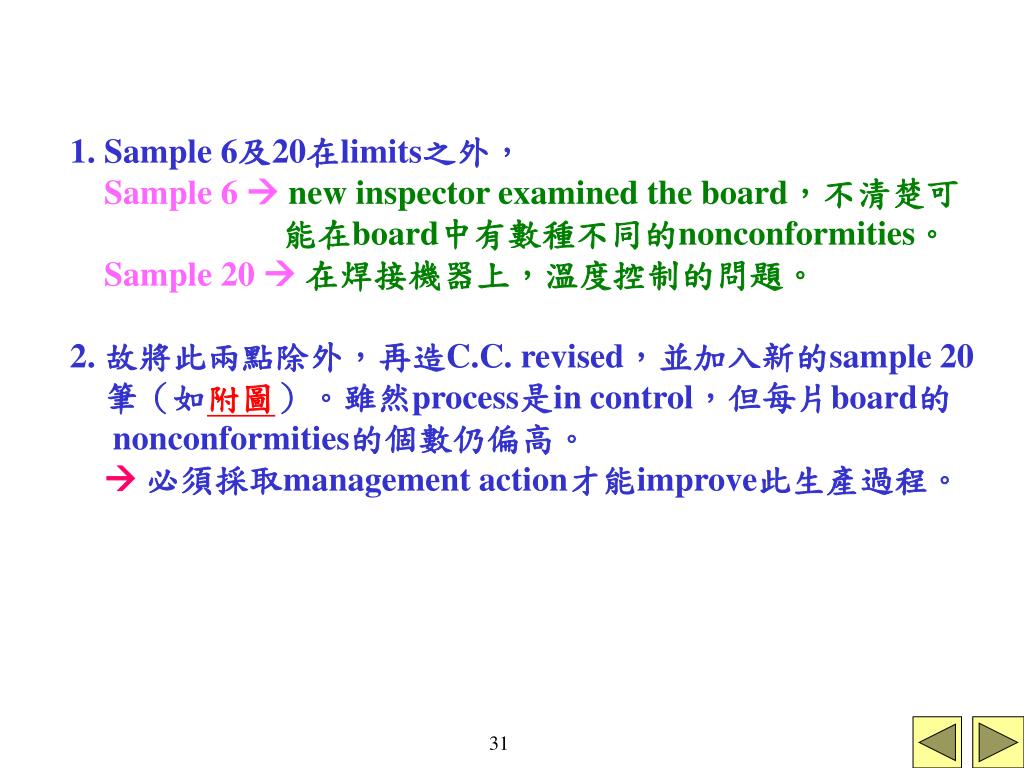 1. Sample 6及20在limits之外，

Sample 6 → new inspector examined the board，不清楚可能在board中有數種不同的nonconformities。

Sample 20 → 在焊接機器上，溫度控制的問題。

2. 故將此兩點除外，再造C.C. revised，並加入新的sample 20筆（如附圖）。雖然process是in control，但每片board的nonconformities的個數仍偏高。

→ 必須採取management action才能improve此生產過程。

31